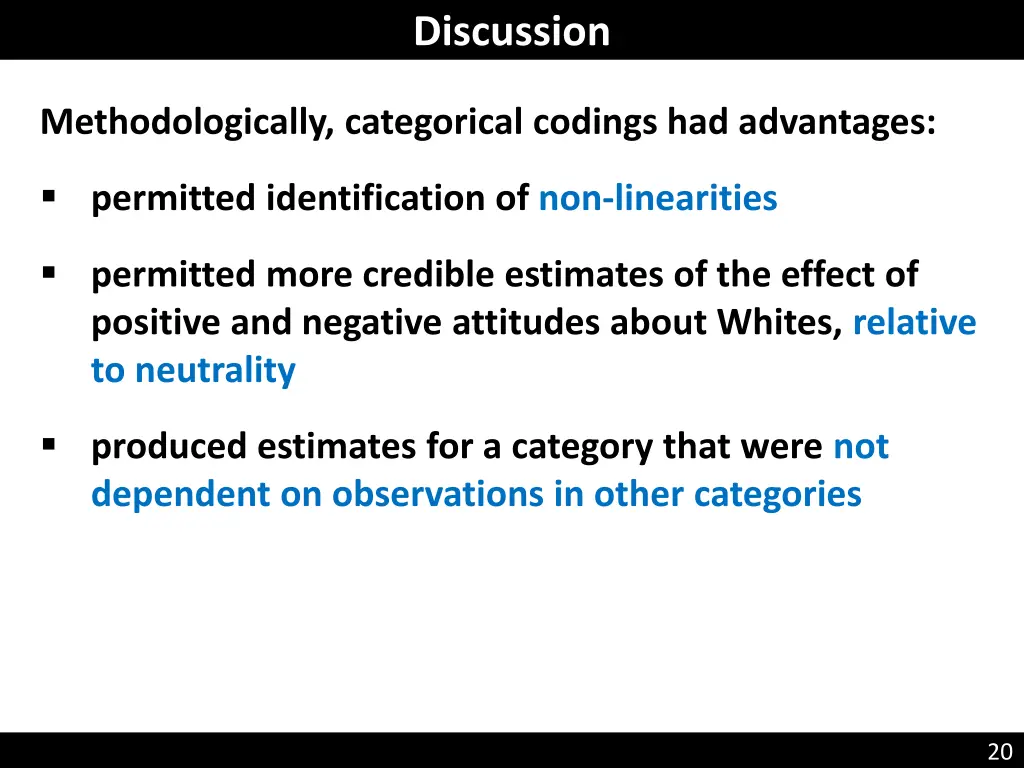 Discussion

Methodologically, categorical codings had advantages:

▪ permitted identification of non-linearities

▪ permitted more credible estimates of the effect of positive and negative attitudes about Whites, relative to neutrality

▪ produced estimates for a category that were not dependent on observations in other categories

20